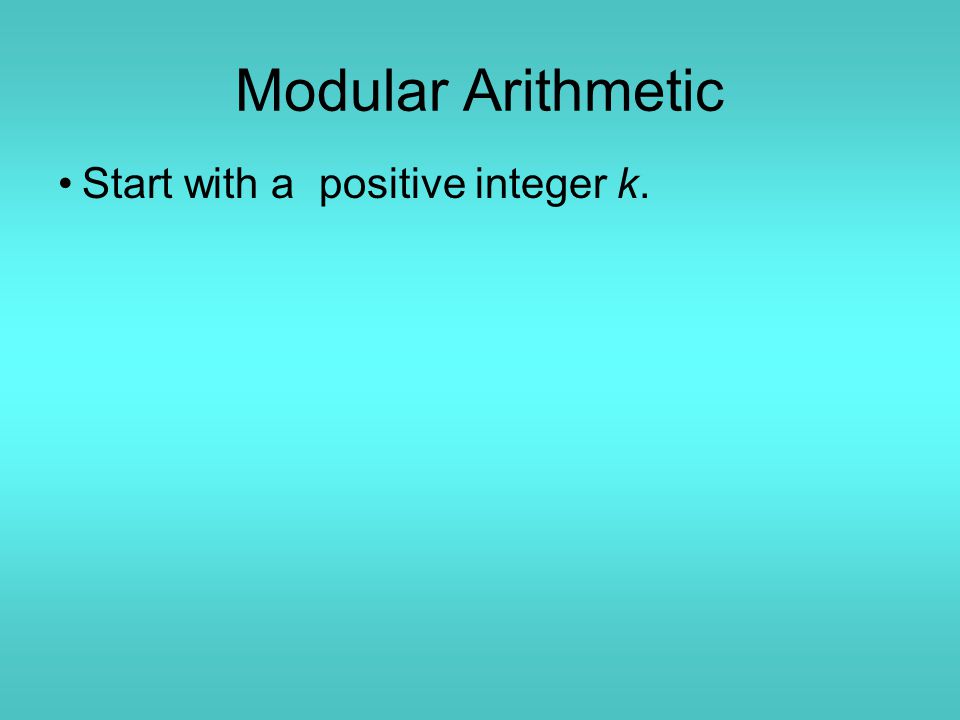 Modular Arithmetic

• Start with a positive integer $k$.